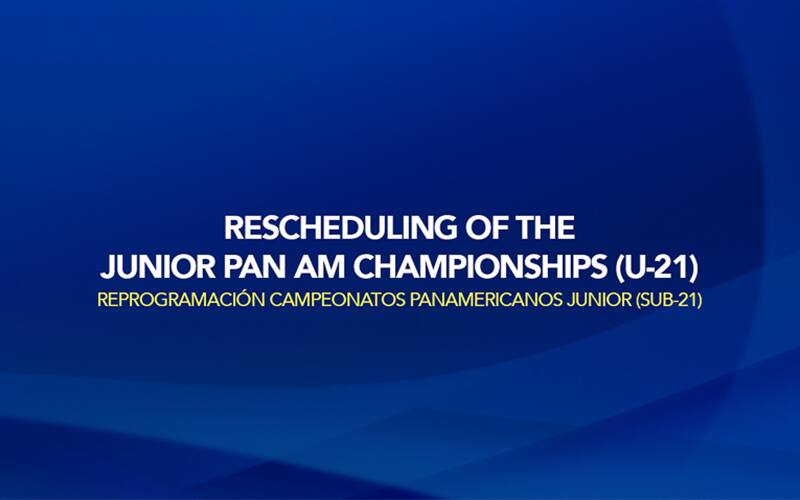 RESCHEDULING OF THE
JUNIOR PAN AM CHAMPIONSHIPS (U-21)
REPROGRAMACIÓN CAMPEONATOS PANAMERICANOS JUNIOR (SUB-21)